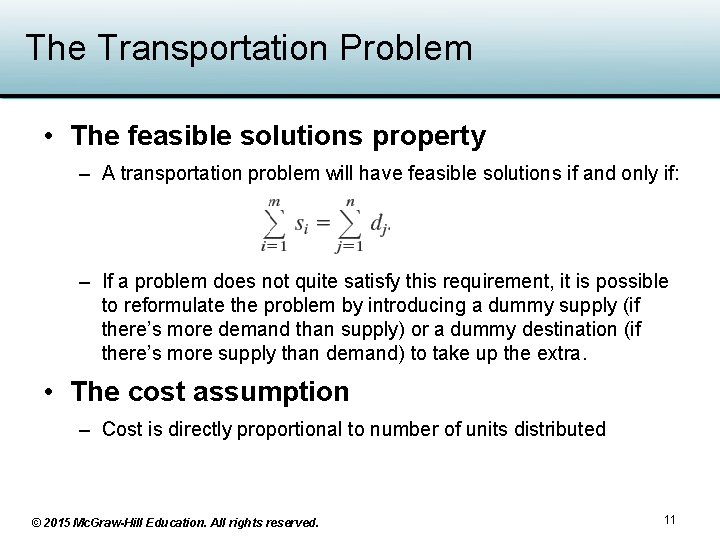 The Transportation Problem

• The feasible solutions property
  – A transportation problem will have feasible solutions if and only if:

$\sum_{i=1}^{m} s_i = \sum_{j=1}^{n} d_j.$

  – If a problem does not quite satisfy this requirement, it is possible to reformulate the problem by introducing a dummy supply (if there's more demand than supply) or a dummy destination (if there's more supply than demand) to take up the extra.

• The cost assumption
  – Cost is directly proportional to number of units distributed

© 2015 McGraw-Hill Education. All rights reserved.

11